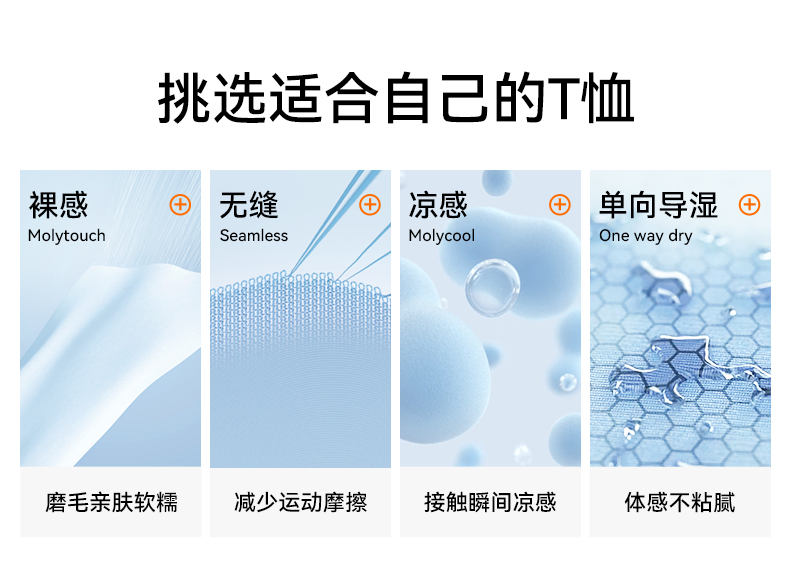 挑选适合自己的T恤

裸感
Molytouch
磨毛亲肤软糯

无缝
Seamless
减少运动摩擦

凉感
Molycool
接触瞬间凉感

单向导湿
One way dry
体感不粘腻